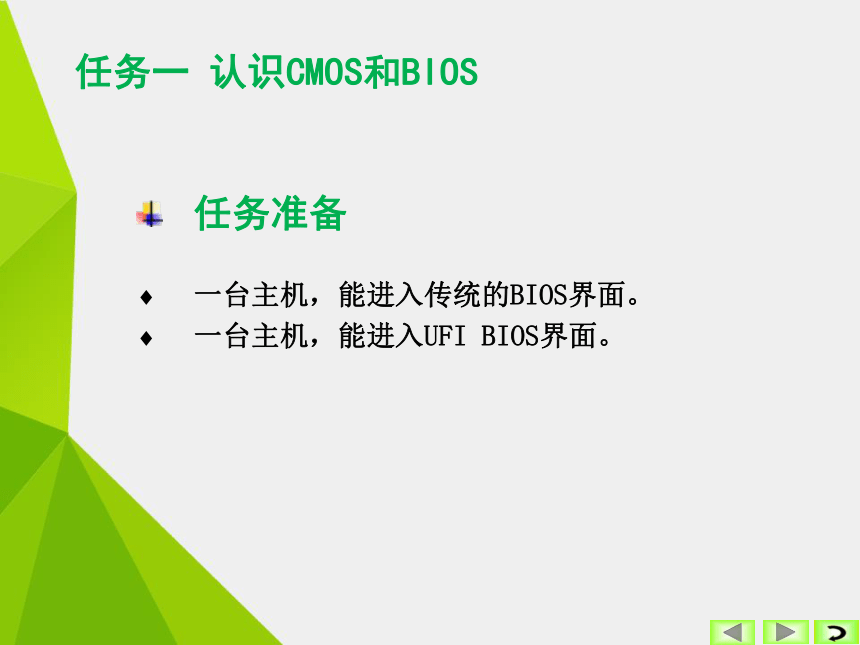 任务一 认识CMOS和BIOS

任务准备

♦ 一台主机，能进入传统的BIOS界面。
♦ 一台主机，能进入UFI BIOS界面。